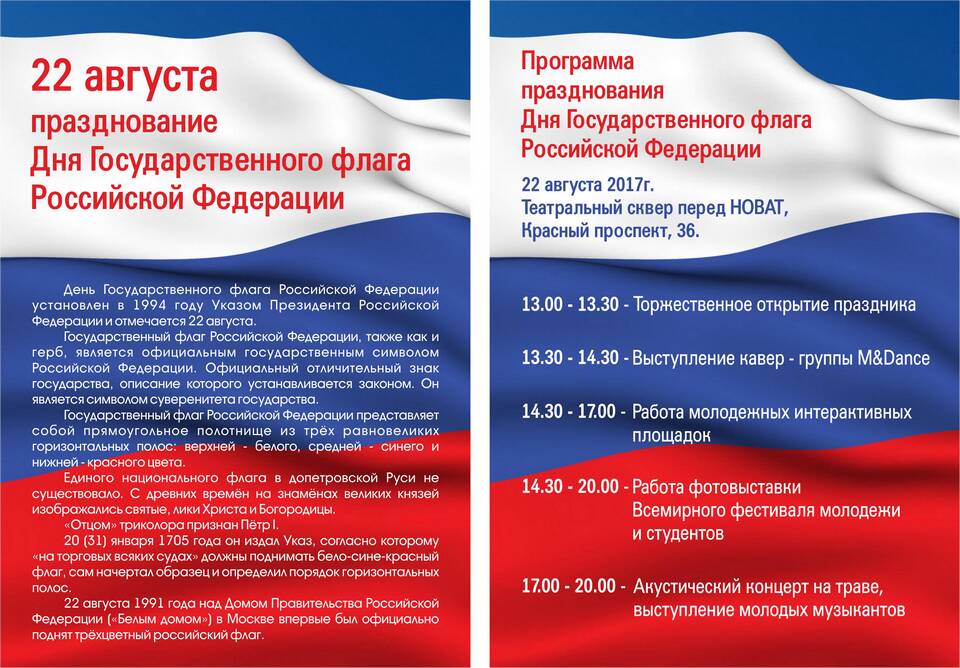 22 августа
празднование
Дня Государственного флага
Российской Федерации

День Государственного флага Российской Федерации установлен в 1994 году Указом Президента Российской Федерации и отмечается 22 августа.

Государственный флаг Российской Федерации, также как и герб, является официальным государственным символом Российской Федерации. Официальный отличительный знак государства, описание которого устанавливается законом. Он является символом суверенитета государства.

Государственный флаг Российской Федерации представляет собой прямоугольное полотнище из трёх равновеликих горизонтальных полос: верхней - белого, средней - синего и нижней - красного цвета.

Единого национального флага в допетровской Руси не существовало. С древних времён на знамёнах великих князей изображались святые, лики Христа и Богородицы.

«Отцом» триколора признан Пётр I.

20 (31) января 1705 года он издал Указ, согласно которому «на торговых всяких судах» должны поднимать бело-сине-красный флаг, сам начертал образец и определил порядок горизонтальных полос.

22 августа 1991 года над Домом Правительства Российской Федерации («Белым домом») в Москве впервые был официально поднят трёхцветный российский флаг.

Программа
празднования
Дня Государственного флага
Российской Федерации

22 августа 2017г.
Театральный сквер перед НОВАТ,
Красный проспект, 36.

13.00 - 13.30 - Торжественное открытие праздника

13.30 - 14.30 - Выступление кавер - группы M&Dance

14.30 - 17.00 - Работа молодежных интерактивных площадок

14.30 - 20.00 - Работа фотовыставки Всемирного фестиваля молодежи и студентов

17.00 - 20.00 - Акустический концерт на траве, выступление молодых музыкантов